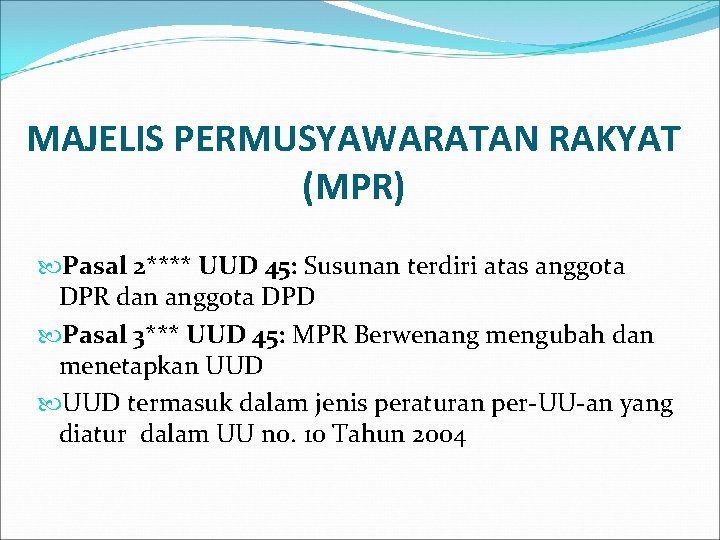 MAJELIS PERMUSYAWARATAN RAKYAT (MPR)

Pasal 2**** UUD 45: Susunan terdiri atas anggota DPR dan anggota DPD

Pasal 3*** UUD 45: MPR Berwenang mengubah dan menetapkan UUD

UUD termasuk dalam jenis peraturan per-UU-an yang diatur dalam UU no. 10 Tahun 2004